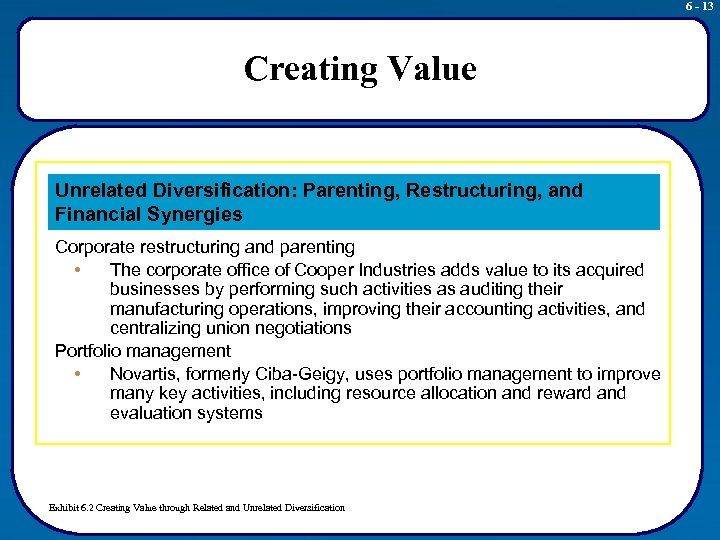 6 - 13

Creating Value

Unrelated Diversification: Parenting, Restructuring, and Financial Synergies

Corporate restructuring and parenting

• The corporate office of Cooper Industries adds value to its acquired businesses by performing such activities as auditing their manufacturing operations, improving their accounting activities, and centralizing union negotiations

Portfolio management

• Novartis, formerly Ciba-Geigy, uses portfolio management to improve many key activities, including resource allocation and reward and evaluation systems

Exhibit 6.2 Creating Value through Related and Unrelated Diversification